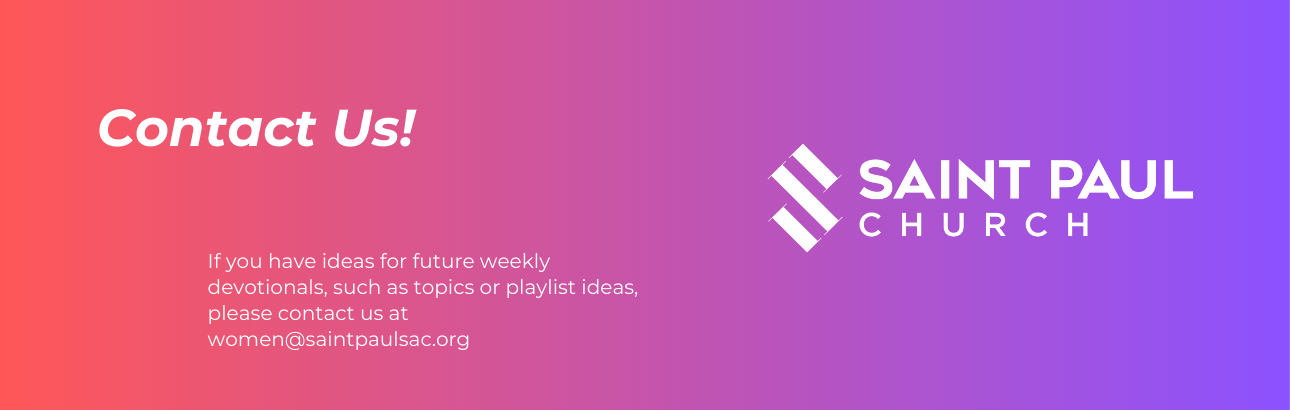 Contact Us!

If you have ideas for future weekly devotionals, such as topics or playlist ideas, please contact us at women@saintpaulsac.org

SAINT PAUL
CHURCH